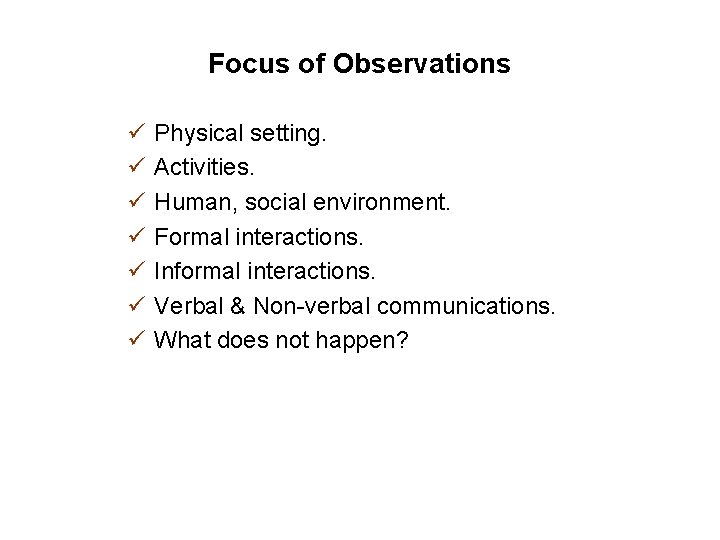 Focus of Observations

✓ Physical setting.
✓ Activities.
✓ Human, social environment.
✓ Formal interactions.
✓ Informal interactions.
✓ Verbal & Non-verbal communications.
✓ What does not happen?